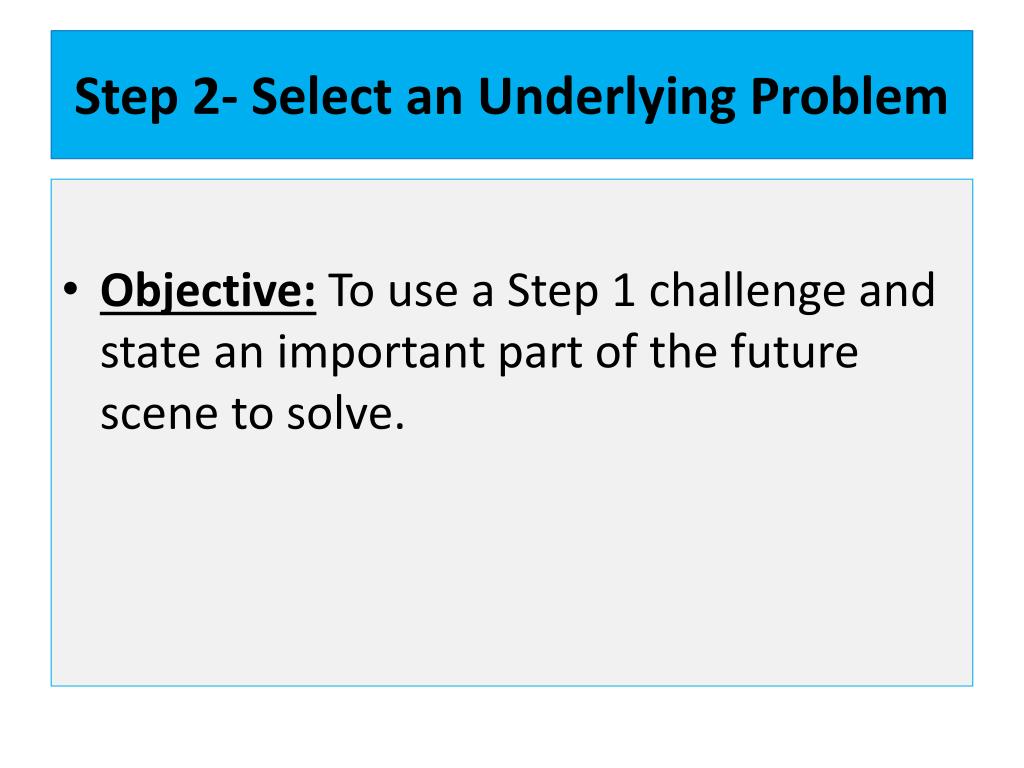 Step 2- Select an Underlying Problem

• Objective: To use a Step 1 challenge and state an important part of the future scene to solve.